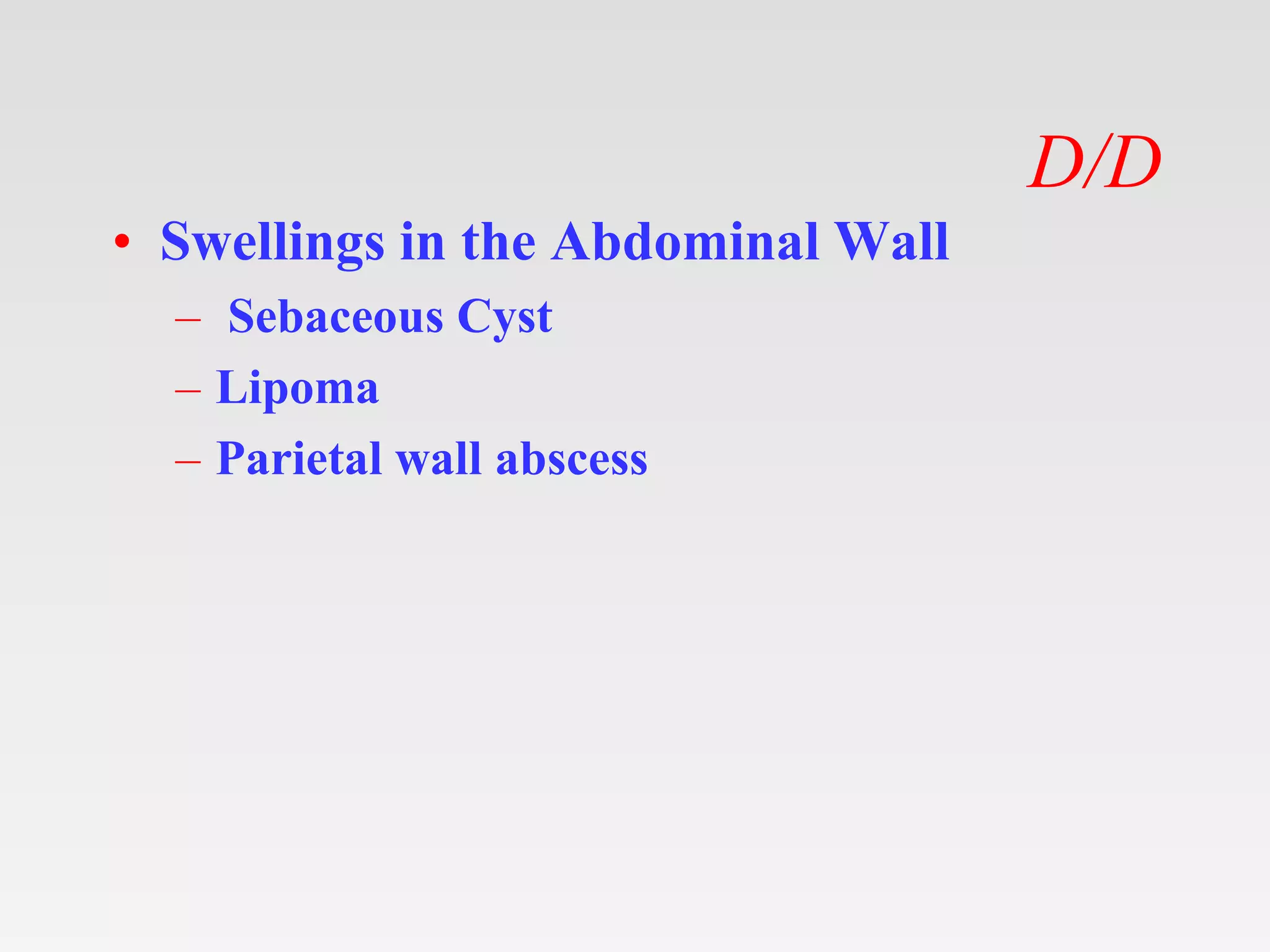 D/D

• Swellings in the Abdominal Wall
  – Sebaceous Cyst
  – Lipoma
  – Parietal wall abscess